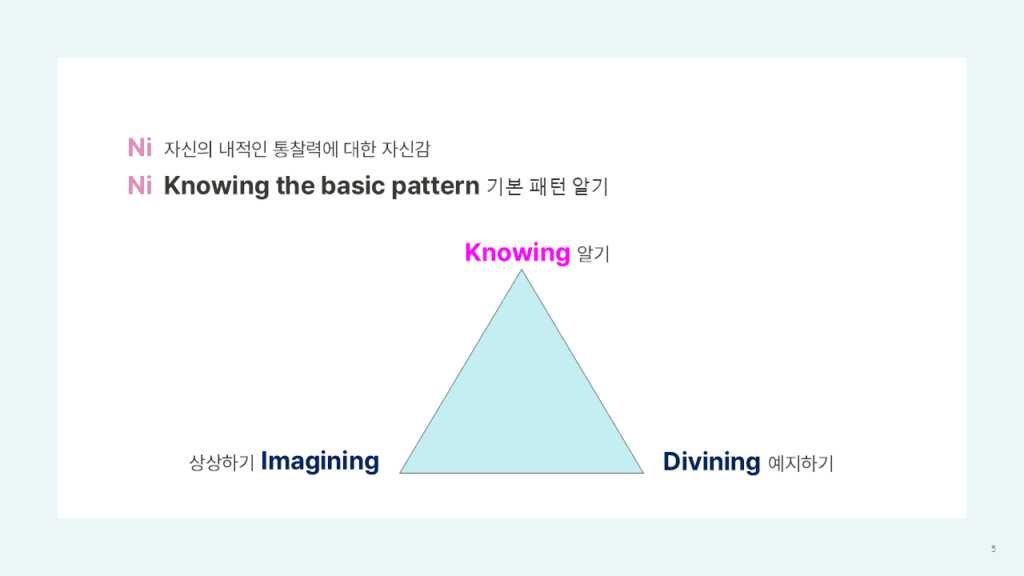 Ni 자신의 내적인 통찰력에 대한 자신감

Ni Knowing the basic pattern 기본 패턴 알기

Knowing 알기

상상하기 Imagining

Divining 예지하기

5